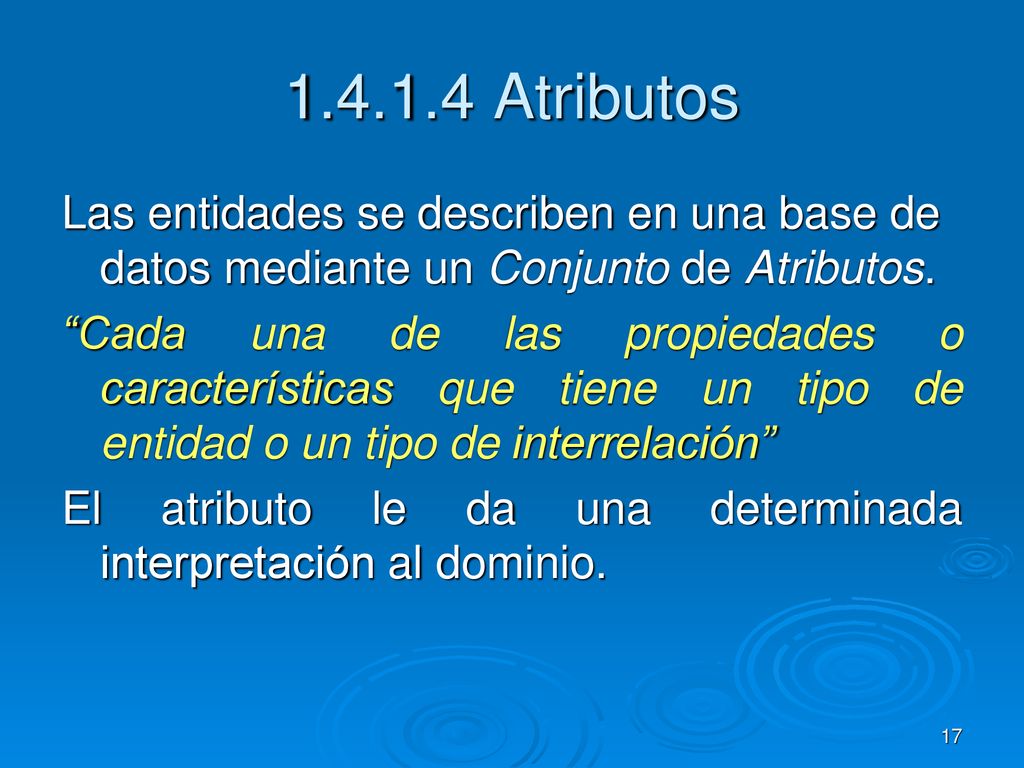 1.4.1.4 Atributos

Las entidades se describen en una base de datos mediante un Conjunto de Atributos.

“Cada una de las propiedades o características que tiene un tipo de entidad o un tipo de interrelación”

El atributo le da una determinada interpretación al dominio.

17